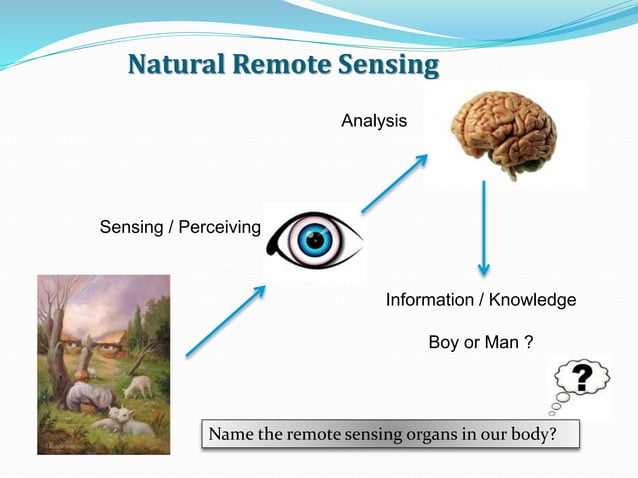 Natural Remote Sensing

Analysis

Sensing / Perceiving

Information / Knowledge

Boy or Man ?

?

Name the remote sensing organs in our body?